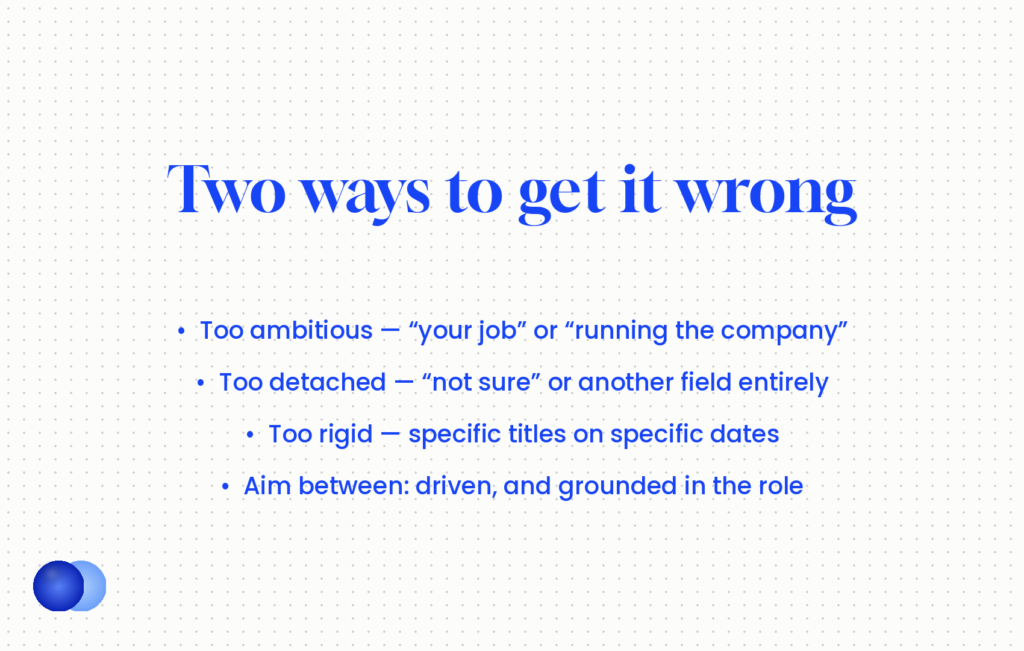 Two ways to get it wrong

• Too ambitious — “your job” or “running the company”
• Too detached — “not sure” or another field entirely
• Too rigid — specific titles on specific dates
• Aim between: driven, and grounded in the role